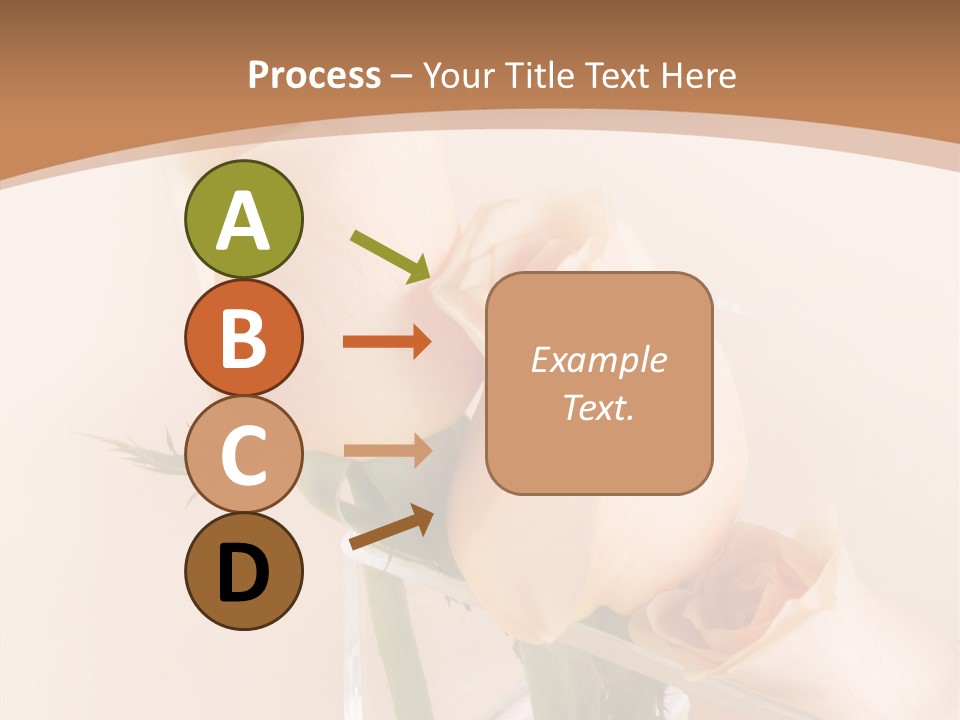 Process – Your Title Text Here

A

B

C

D

Example Text.